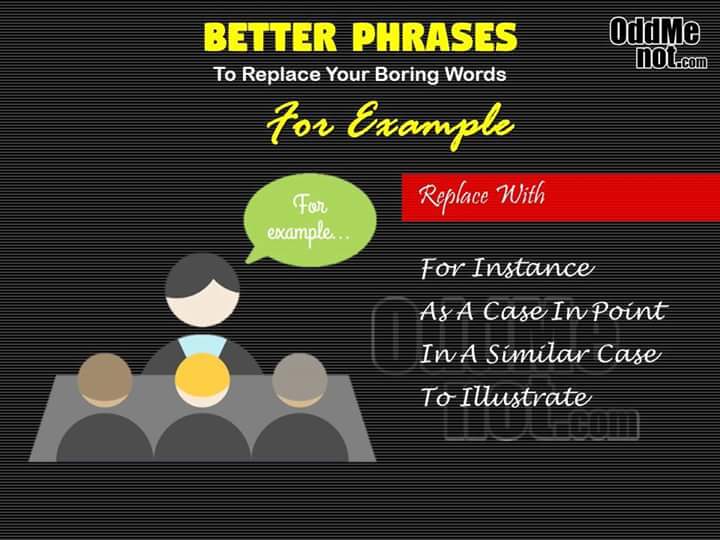 BETTER PHRASES
To Replace Your Boring Words

OddMe not.com

For Example

For example...

Replace With

For Instance
As A Case In Point
In A Similar Case
To Illustrate

OddMe not.com